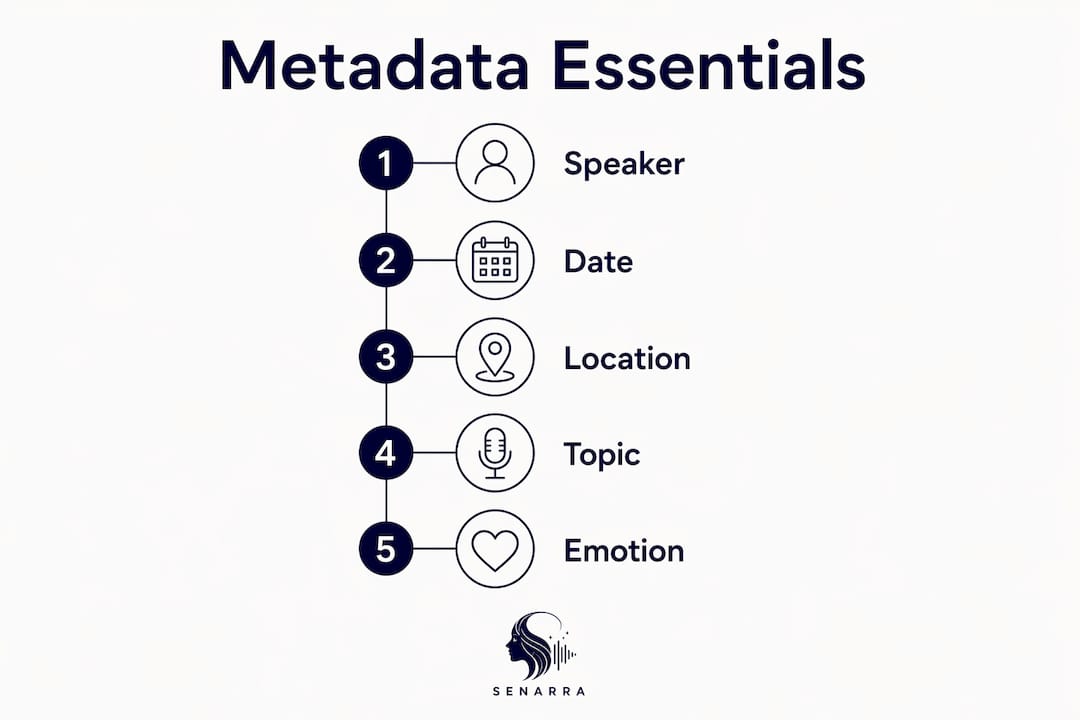 Metadata Essentials

1 Speaker

2 Date

3 Location

4 Topic

5 Emotion

SENARRA